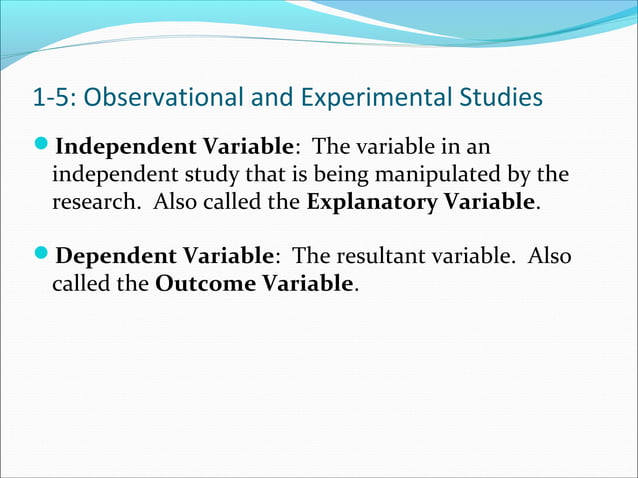 1-5: Observational and Experimental Studies

Independent Variable: The variable in an independent study that is being manipulated by the research. Also called the Explanatory Variable.

Dependent Variable: The resultant variable. Also called the Outcome Variable.